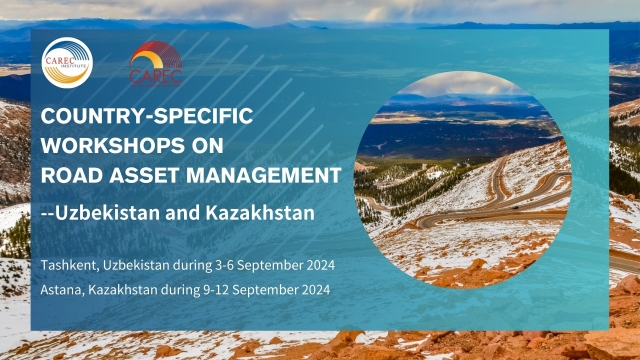 CAREC INSTITUTE

CAREC

COUNTRY-SPECIFIC WORKSHOPS ON ROAD ASSET MANAGEMENT

--Uzbekistan and Kazakhstan

Tashkent, Uzbekistan during 3-6 September 2024

Astana, Kazakhstan during 9-12 September 2024